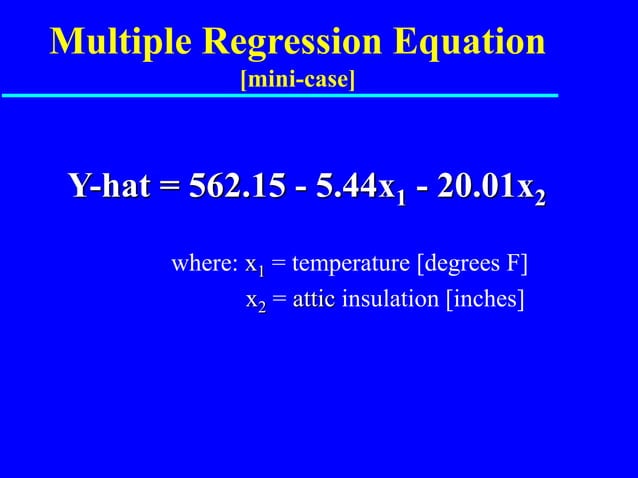 Multiple Regression Equation
[mini-case]

Y-hat = 562.15 - 5.44$x_1$ - 20.01$x_2$

where: $x_1$ = temperature [degrees F]
$x_2$ = attic insulation [inches]